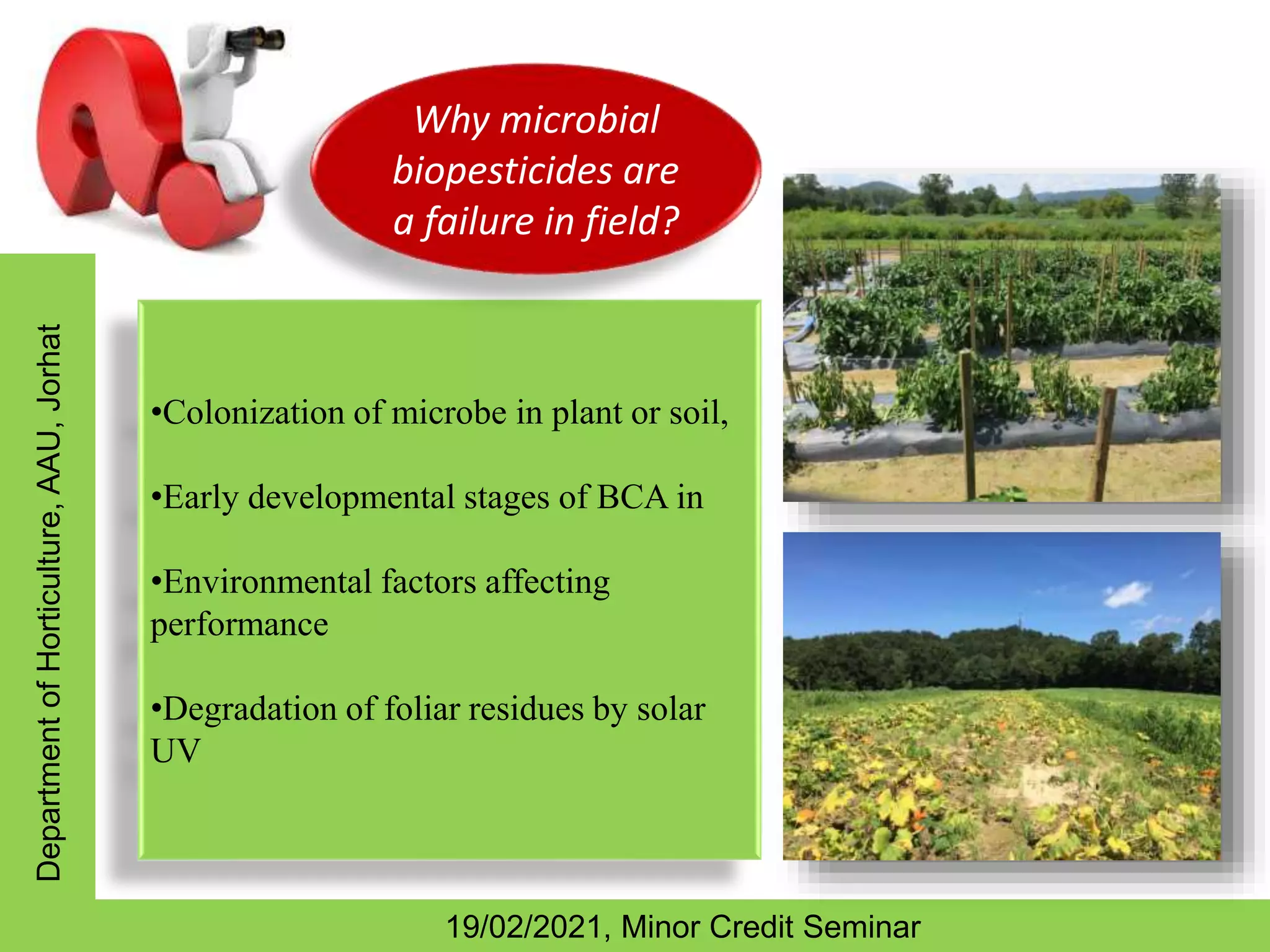 Why microbial biopesticides are a failure in field?

Department of Horticulture, AAU, Jorhat

•Colonization of microbe in plant or soil,

•Early developmental stages of BCA in

•Environmental factors affecting performance

•Degradation of foliar residues by solar UV

19/02/2021, Minor Credit Seminar